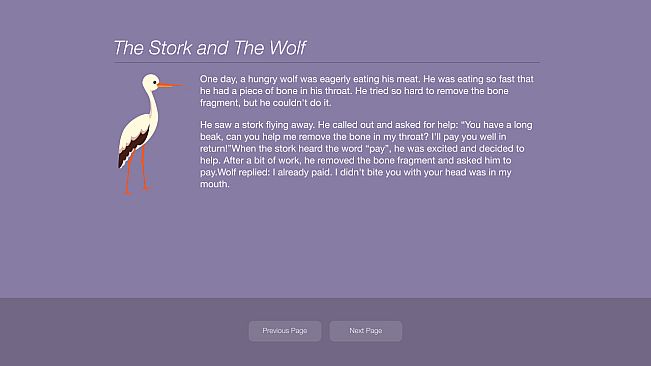 The Stork and The Wolf

One day, a hungry wolf was eagerly eating his meat. He was eating so fast that he had a piece of bone in his throat. He tried so hard to remove the bone fragment, but he couldn't do it.

He saw a stork flying away. He called out and asked for help: "You have a long beak, can you help me remove the bone in my throat? I'll pay you well in return!"When the stork heard the word "pay", he was excited and decided to help. After a bit of work, he removed the bone fragment and asked him to pay.Wolf replied: I already paid. I didn't bite you with your head was in my mouth.

Previous Page

Next Page